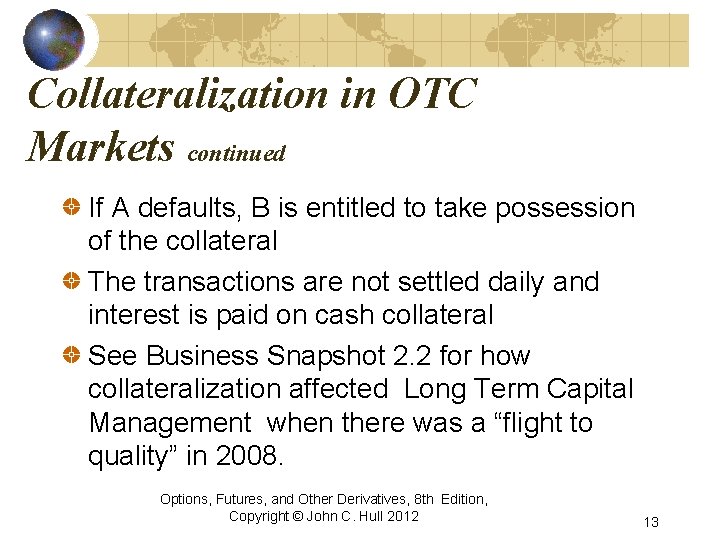 Collateralization in OTC Markets continued

If A defaults, B is entitled to take possession of the collateral

The transactions are not settled daily and interest is paid on cash collateral

See Business Snapshot 2.2 for how collateralization affected Long Term Capital Management when there was a “flight to quality” in 2008.

Options, Futures, and Other Derivatives, 8th Edition, Copyright © John C. Hull 2012

13